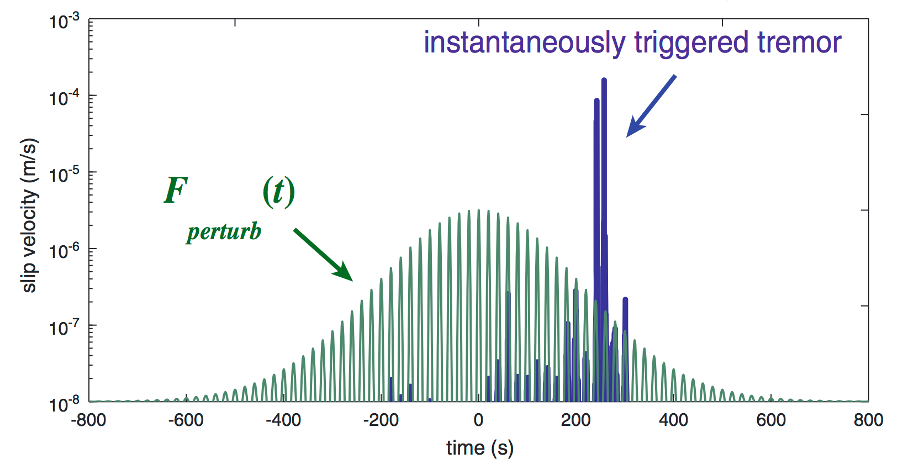 instantaneously triggered tremor

$F_{perturb}(t)$

slip velocity (m/s)

$10^{-3}$
$10^{-4}$
$10^{-5}$
$10^{-6}$
$10^{-7}$
$10^{-8}$

-800 -600 -400 -200 0 200 400 600 800

time (s)